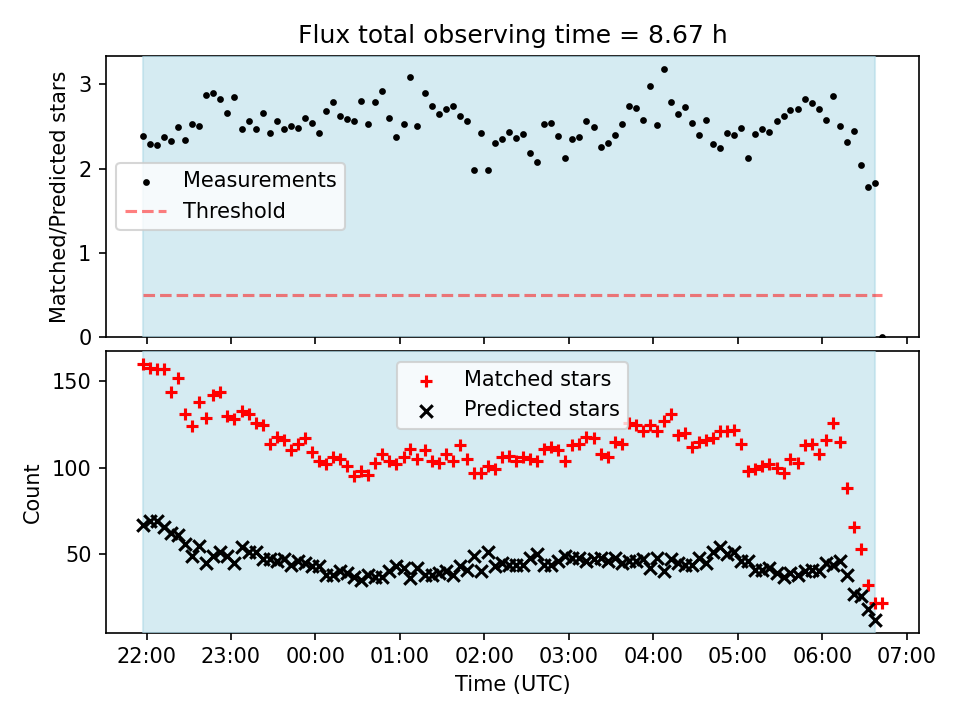 Flux total observing time = 8.67 h

Matched/Predicted stars

3
2
1
0

Measurements
Threshold

Count

150
100
50

Matched stars
Predicted stars

22:00 23:00 00:00 01:00 02:00 03:00 04:00 05:00 06:00 07:00

Time (UTC)